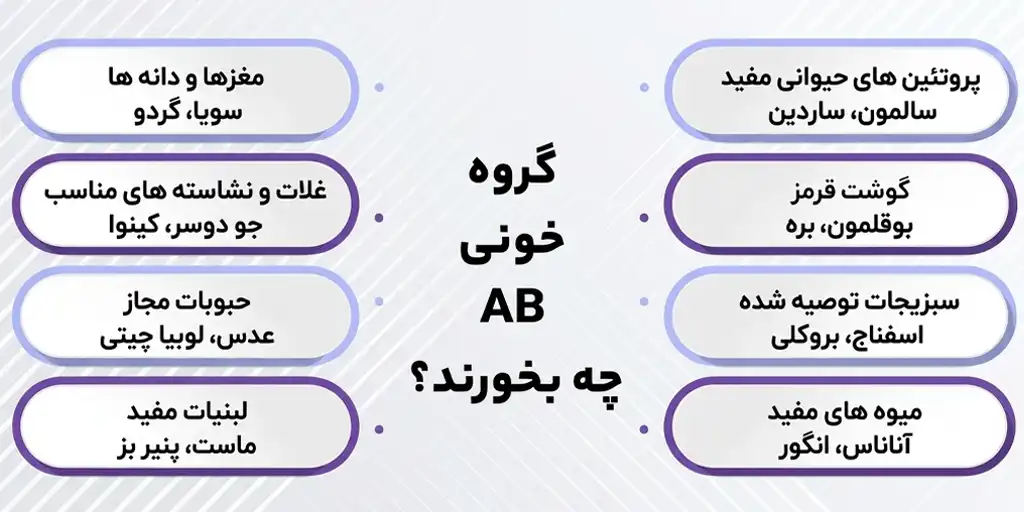 گروه
خونی
AB
چه بخورند؟

پروتئین های حیوانی مفید
سالمون، ساردین

گوشت قرمز
بوقلمون، بره

سبزیجات توصیه شده
اسفناج، بروکلی

میوه های مفید
آناناس، انگور

مغزها و دانه ها
سویا، گردو

غلات و نشاسته های مناسب
جو دوسر، کینوا

حبوبات مجاز
عدس، لوبیا چیتی

لبنیات مفید
ماست، پنیر بز